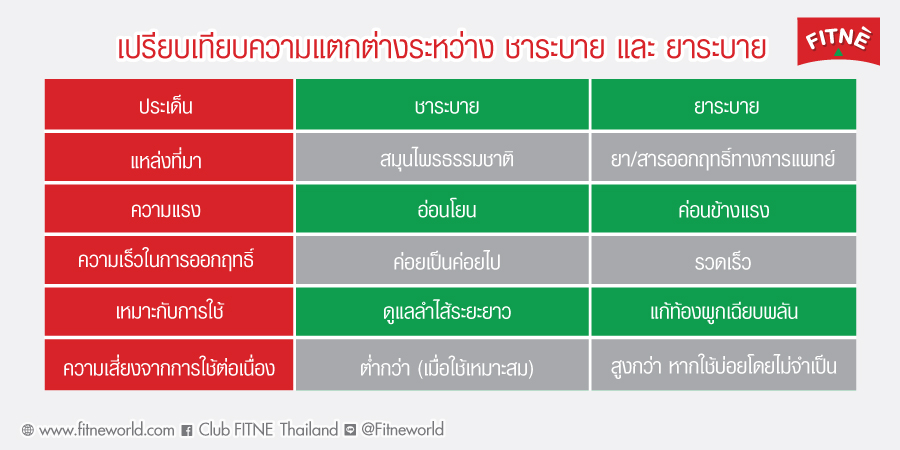 เปรียบเทียบความแตกต่างระหว่าง ชาระบาย และ ยาระบาย

FITNÈ

| ประเด็น | ชาระบาย | ยาระบาย |
|---|---|---|
| แหล่งที่มา | สมุนไพรธรรมชาติ | ยา/สารออกฤทธิ์ทางการแพทย์ |
| ความแรง | อ่อนโยน | ค่อนข้างแรง |
| ความเร็วในการออกฤทธิ์ | ค่อยเป็นค่อยไป | รวดเร็ว |
| เหมาะกับการใช้ | ดูแลลำไส้ระยะยาว | แก้ท้องผูกเฉียบพลัน |
| ความเสี่ยงจากการใช้ต่อเนื่อง | ต่ำกว่า (เมื่อใช้เหมาะสม) | สูงกว่า หากใช้บ่อยโดยไม่จำเป็น |

www.fitneworld.com Club FITNE Thailand @Fitneworld